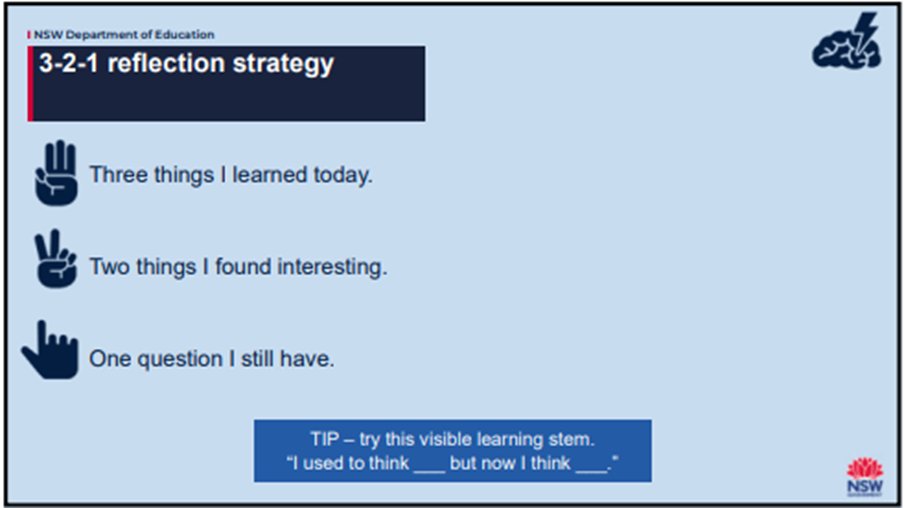 NSW Department of Education

3-2-1 reflection strategy

Three things I learned today.

Two things I found interesting.

One question I still have.

TIP – try this visible learning stem.
"I used to think ___ but now I think ___."

NSW